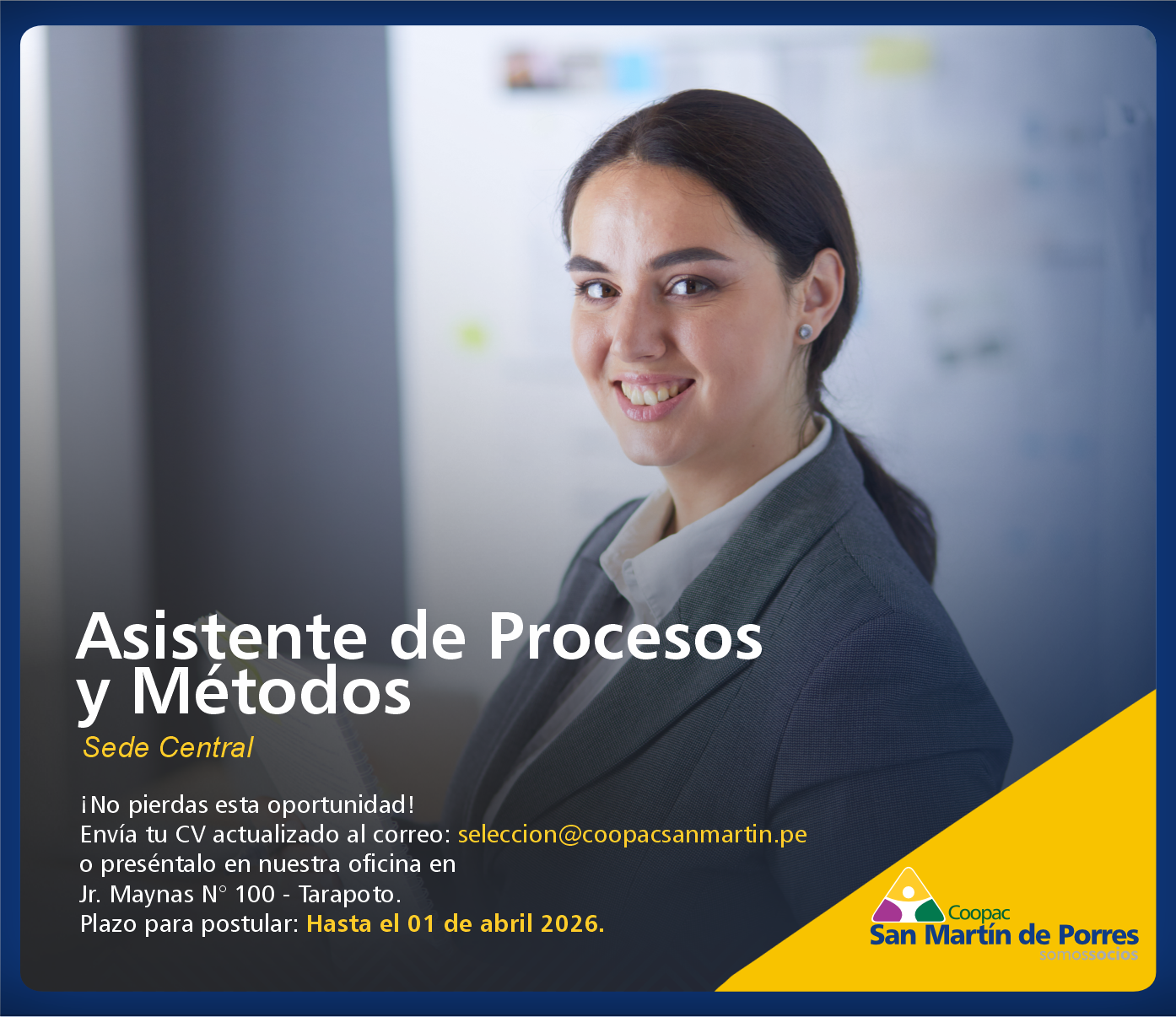 Asistente de Procesos y Métodos

Sede Central

¡No pierdas esta oportunidad!
Envía tu CV actualizado al correo: seleccion@coopacsanmartin.pe o preséntalo en nuestra oficina en Jr. Maynas N° 100 - Tarapoto.
Plazo para postular: Hasta el 01 de abril 2026.

Coopac
San Martín de Porres
somossocios